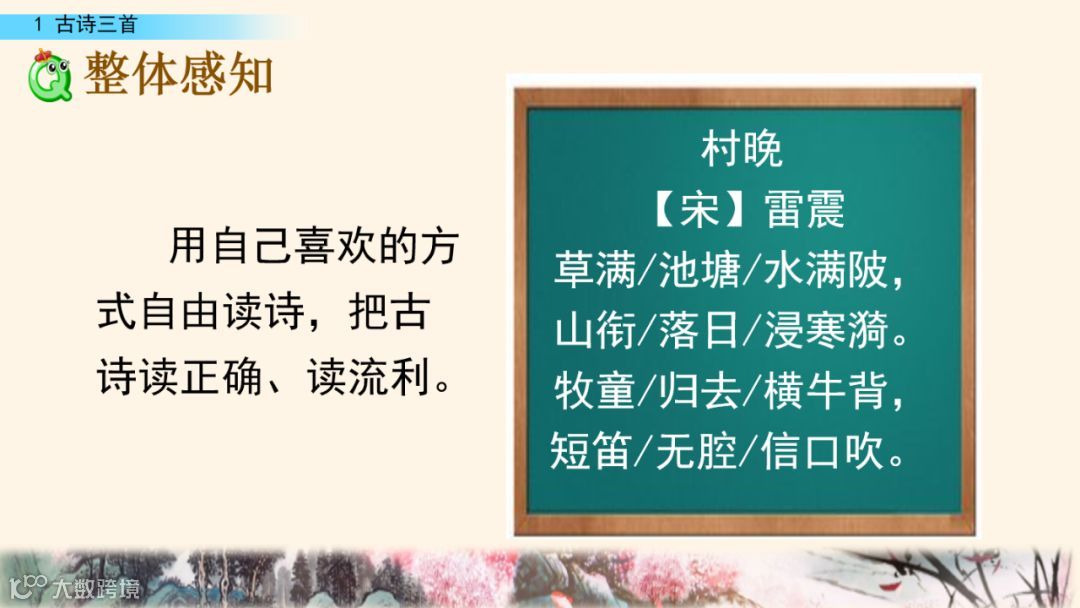 1 古诗三首

整体感知

用自己喜欢的方式自由读诗，把古诗读正确、读流利。

村晚
【宋】雷震
草满/池塘/水满陂，
山衔/落日/浸寒漪。
牧童/归去/横牛背，
短笛/无腔/信口吹。

大数跨境